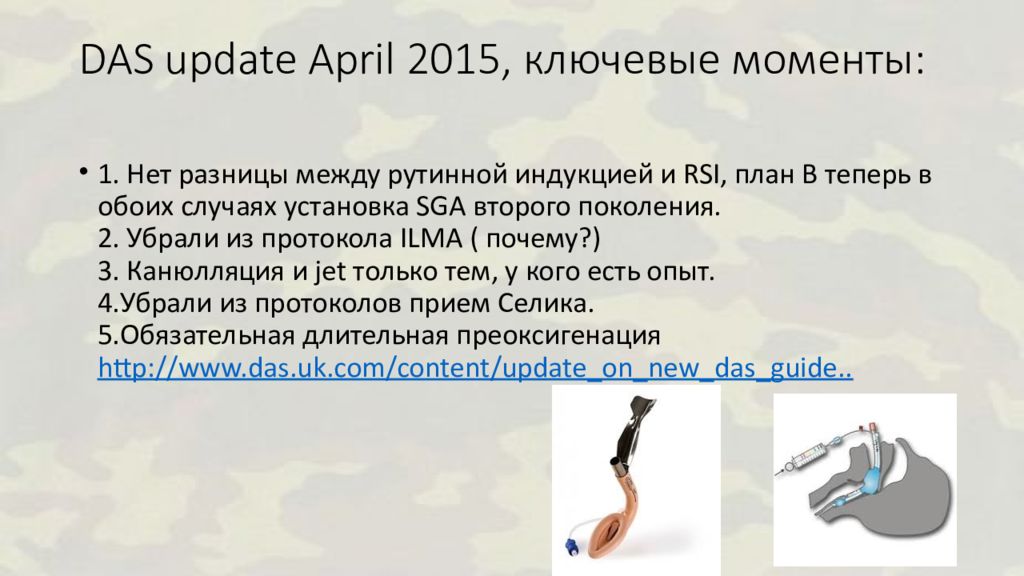 DAS update April 2015, ключевые моменты:

• 1. Нет разницы между рутинной индукцией и RSI, план В теперь в обоих случаях установка SGA второго поколения.
2. Убрали из протокола ILMA ( почему?)
3. Канюлляция и jet только тем, у кого есть опыт.
4.Убрали из протоколов прием Селика.
5.Обязательная длительная преоксигенация
http://www.das.uk.com/content/update_on_new_das_guide..